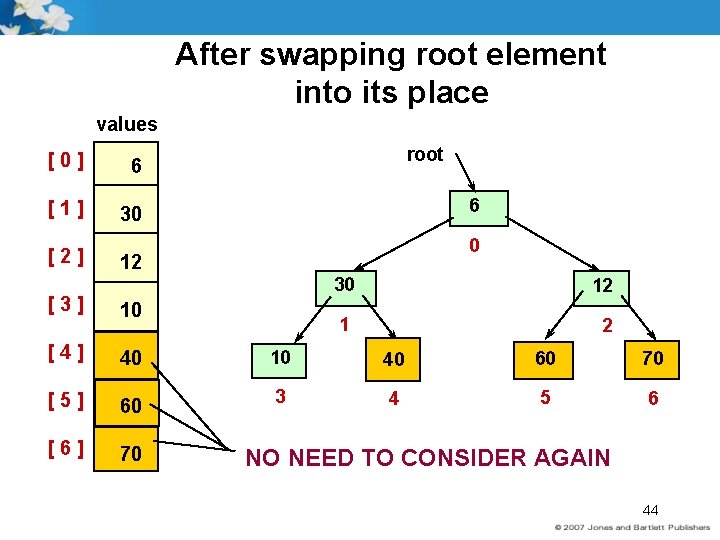 After swapping root element into its place

values

| | |
|---|---|
| [ 0 ] | 6 |
| [ 1 ] | 30 |
| [ 2 ] | 12 |
| [ 3 ] | 10 |
| [ 4 ] | 40 |
| [ 5 ] | 60 |
| [ 6 ] | 70 |

root

6
0

30
1

12
2

10
3

40
4

60
5

70
6

NO NEED TO CONSIDER AGAIN

44

© 2007 Jones and Bartlett Publishers